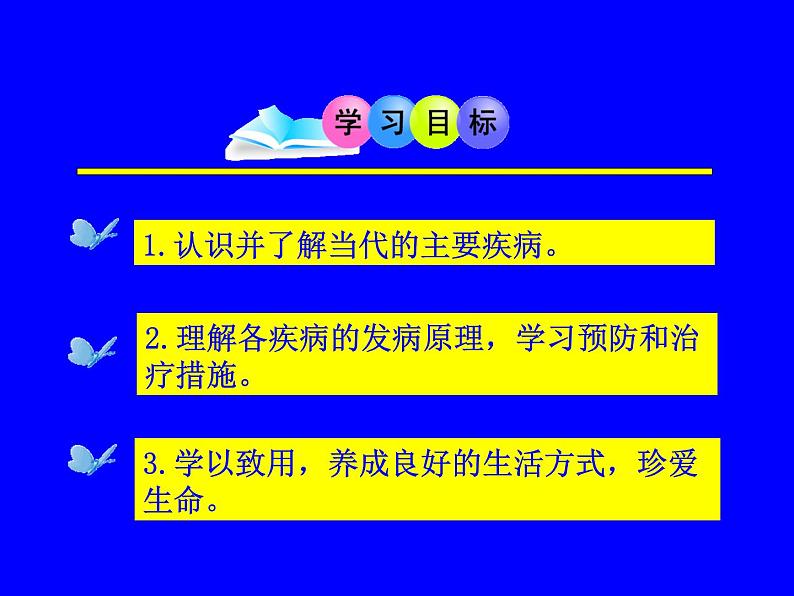 学习目标

1.认识并了解当代的主要疾病。

2.理解各疾病的发病原理，学习预防和治疗措施。

3.学以致用，养成良好的生活方式，珍爱生命。